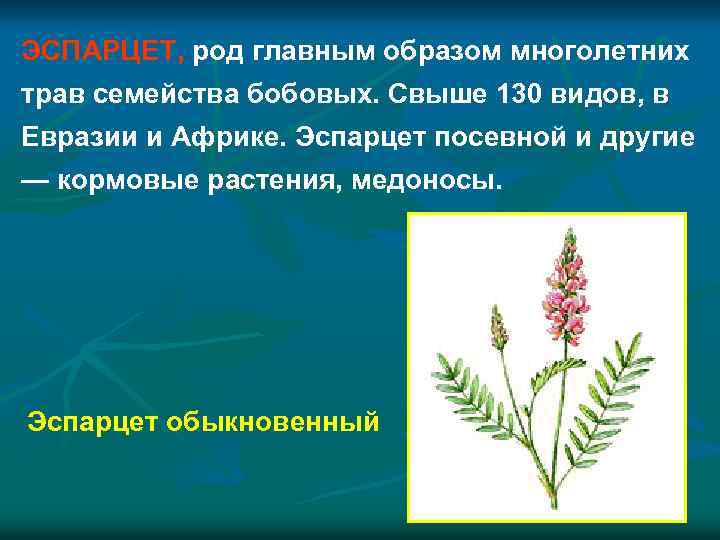 ЭСПАРЦЕТ, род главным образом многолетних трав семейства бобовых. Свыше 130 видов, в Евразии и Африке. Эспарцет посевной и другие — кормовые растения, медоносы.

Эспарцет обыкновенный